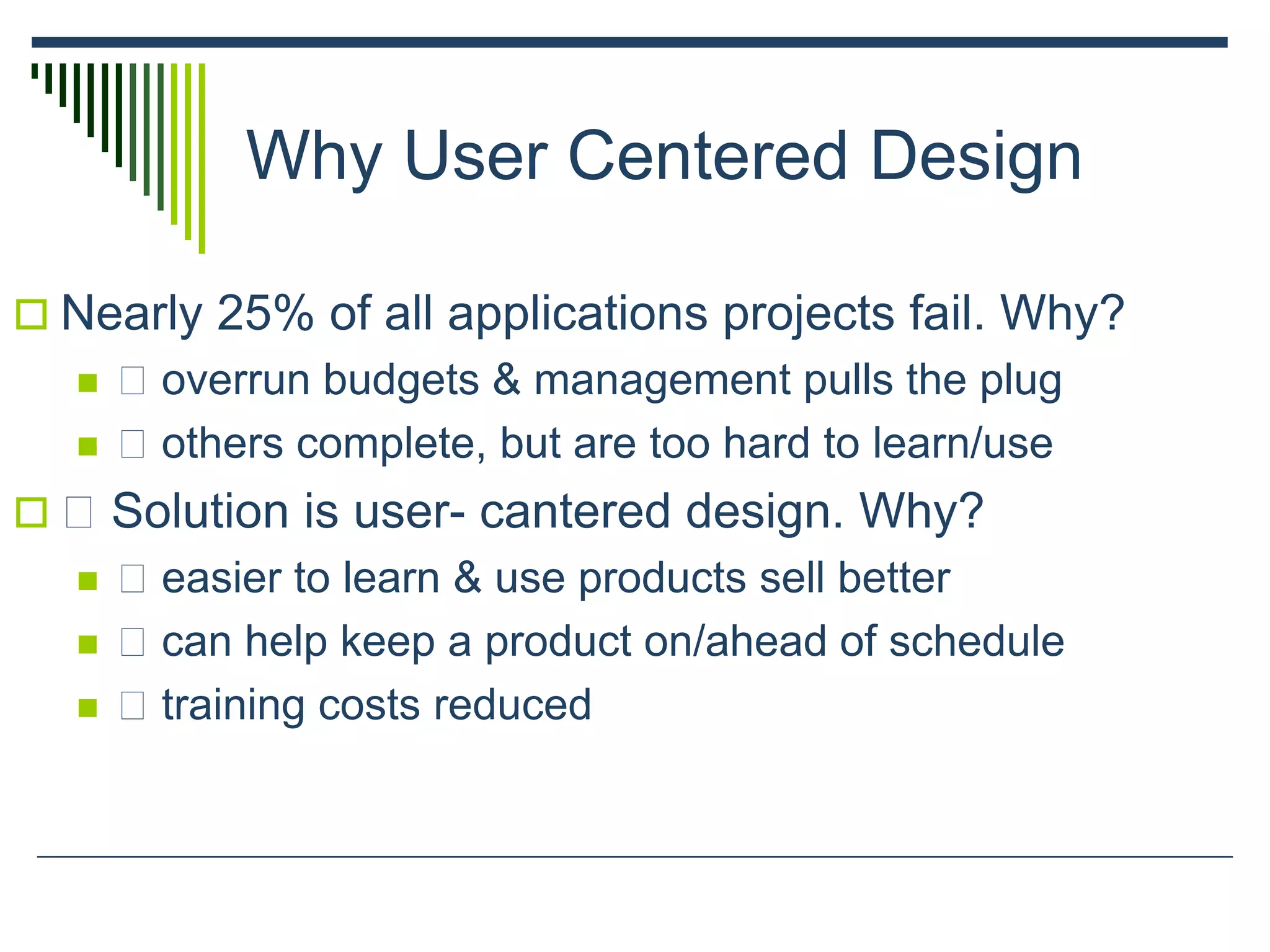 Why User Centered Design

Nearly 25% of all applications projects fail. Why?

 overrun budgets & management pulls the plug

 others complete, but are too hard to learn/use

 Solution is user- cantered design. Why?

 easier to learn & use products sell better

 can help keep a product on/ahead of schedule

 training costs reduced